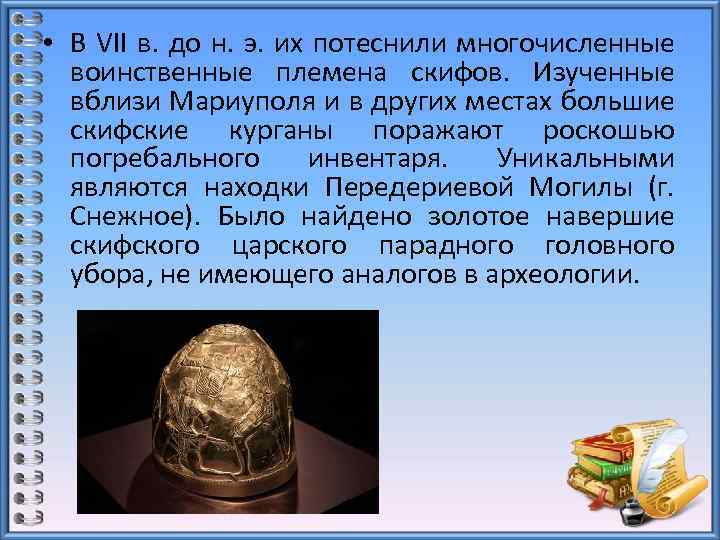 • В VII в. до н. э. их потеснили многочисленные воинственные племена скифов. Изученные вблизи Мариуполя и в других местах большие скифские курганы поражают роскошью погребального инвентаря. Уникальными являются находки Передериевой Могилы (г. Снежное). Было найдено золотое навершие скифского царского парадного головного убора, не имеющего аналогов в археологии.